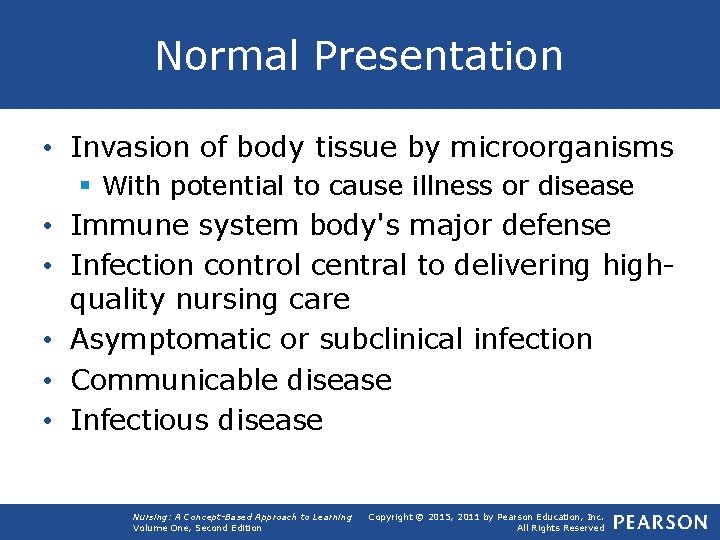 Normal Presentation

• Invasion of body tissue by microorganisms
  ▪ With potential to cause illness or disease
• Immune system body's major defense
• Infection control central to delivering high-quality nursing care
• Asymptomatic or subclinical infection
• Communicable disease
• Infectious disease

Nursing: A Concept-Based Approach to Learning Volume One, Second Edition

Copyright © 2015, 2011 by Pearson Education, Inc. All Rights Reserved

PEARSON